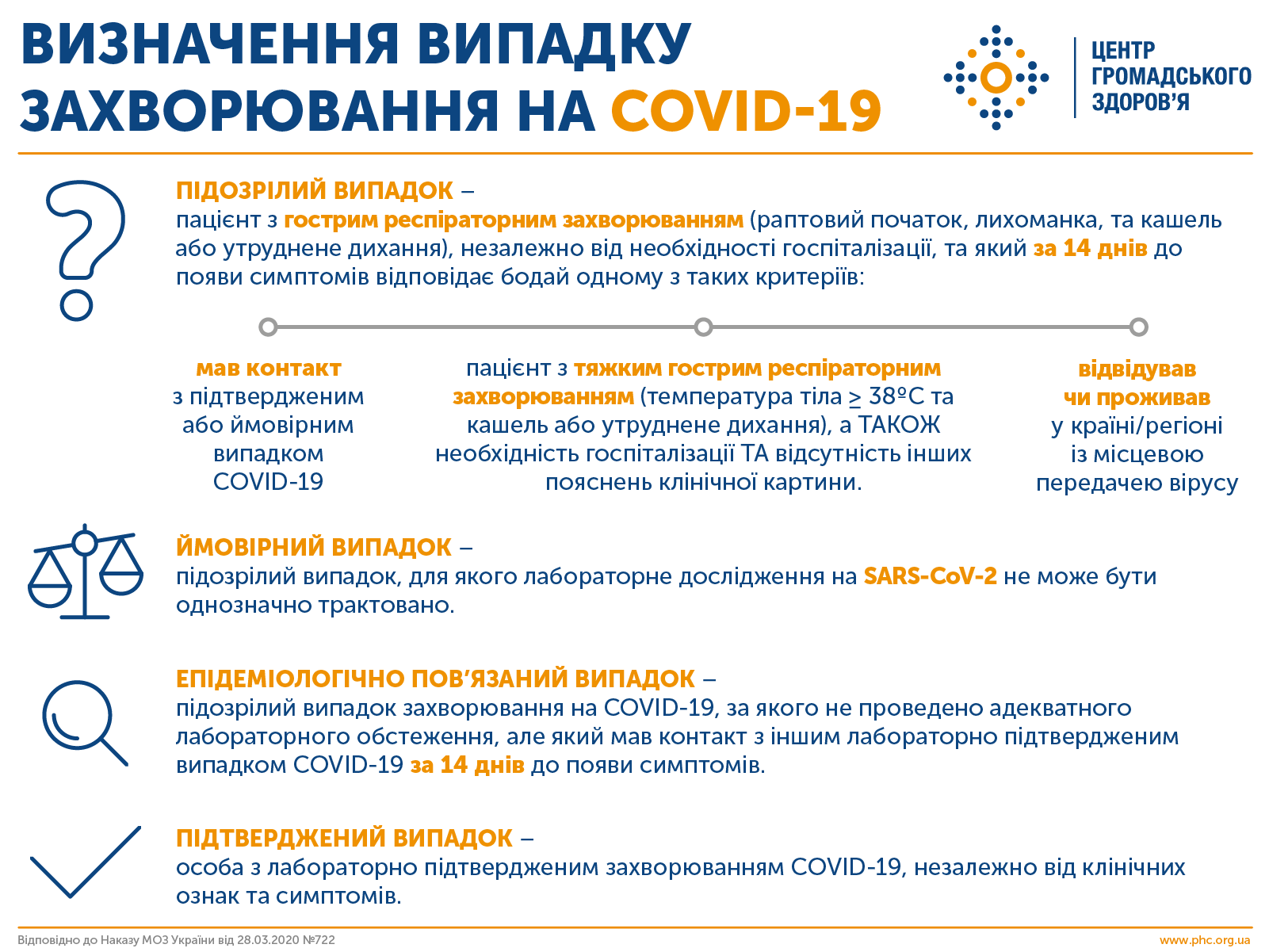 ВИЗНАЧЕННЯ ВИПАДКУ ЗАХВОРЮВАННЯ НА COVID-19

ЦЕНТР ГРОМАДСЬКОГО ЗДОРОВ'Я

ПІДОЗРІЛИЙ ВИПАДОК –
пацієнт з гострим респіраторним захворюванням (раптовий початок, лихоманка, та кашель або утруднене дихання), незалежно від необхідності госпіталізації, та який за 14 днів до появи симптомів відповідає бодай одному з таких критеріїв:

мав контакт з підтвердженим або ймовірним випадком COVID-19

пацієнт з тяжким гострим респіраторним захворюванням (температура тіла $\geq$ 38ºC та кашель або утруднене дихання), а ТАКОЖ необхідність госпіталізації ТА відсутність інших пояснень клінічної картини.

відвідував чи проживав у країні/регіоні із місцевою передачею вірусу

ЙМОВІРНИЙ ВИПАДОК –
підозрілий випадок, для якого лабораторне дослідження на SARS-CoV-2 не може бути однозначно трактовано.

ЕПІДЕМІОЛОГІЧНО ПОВ'ЯЗАНИЙ ВИПАДОК –
підозрілий випадок захворювання на COVID-19, за якого не проведено адекватного лабораторного обстеження, але який мав контакт з іншим лабораторно підтвердженим випадком COVID-19 за 14 днів до появи симптомів.

ПІДТВЕРДЖЕНИЙ ВИПАДОК –
особа з лабораторно підтвердженим захворюванням COVID-19, незалежно від клінічних ознак та симптомів.

Відповідно до Наказу МОЗ України від 28.03.2020 №722

www.phc.org.ua